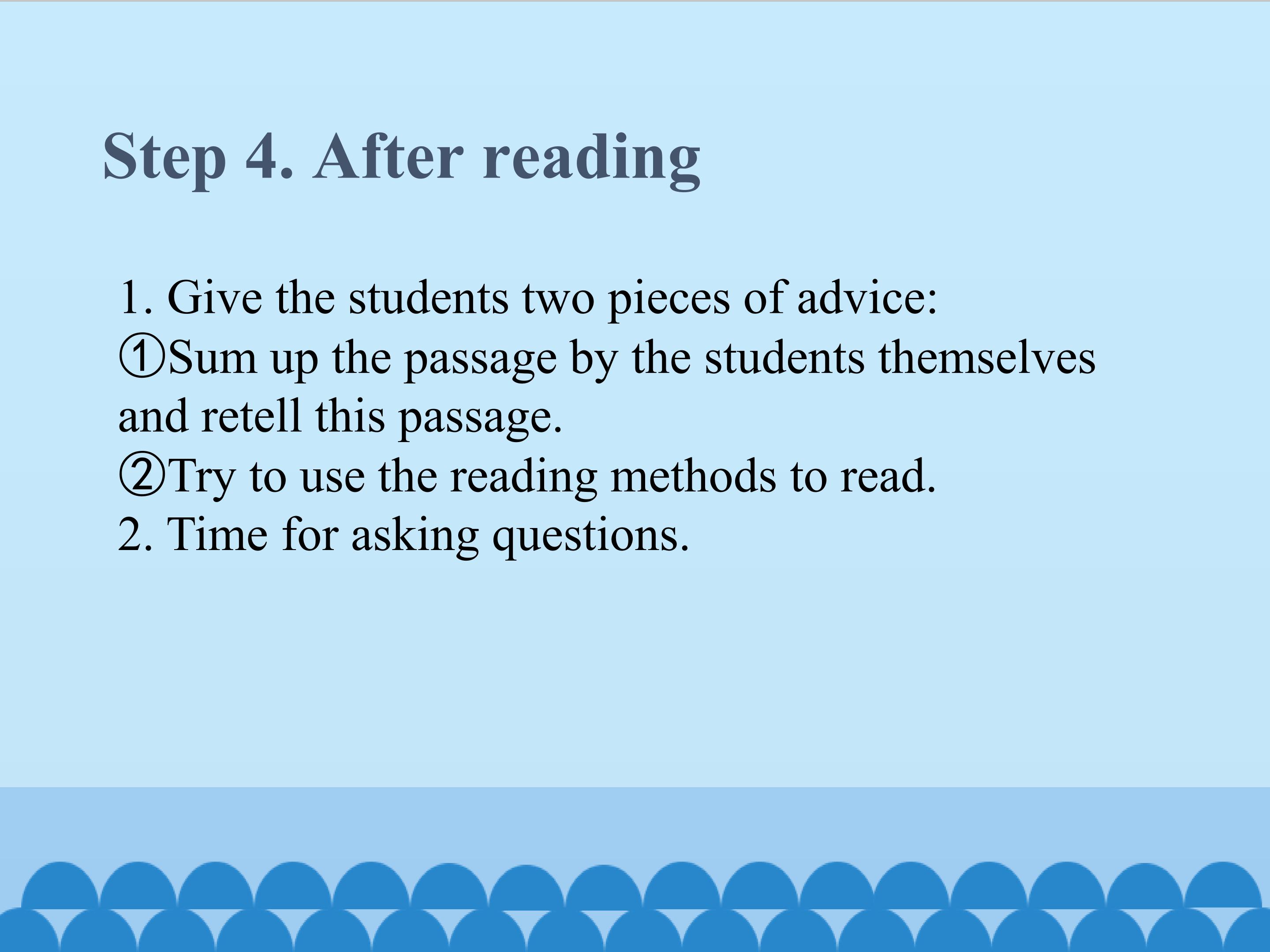 Step 4. After reading

1. Give the students two pieces of advice:
①Sum up the passage by the students themselves and retell this passage.
②Try to use the reading methods to read.
2. Time for asking questions.